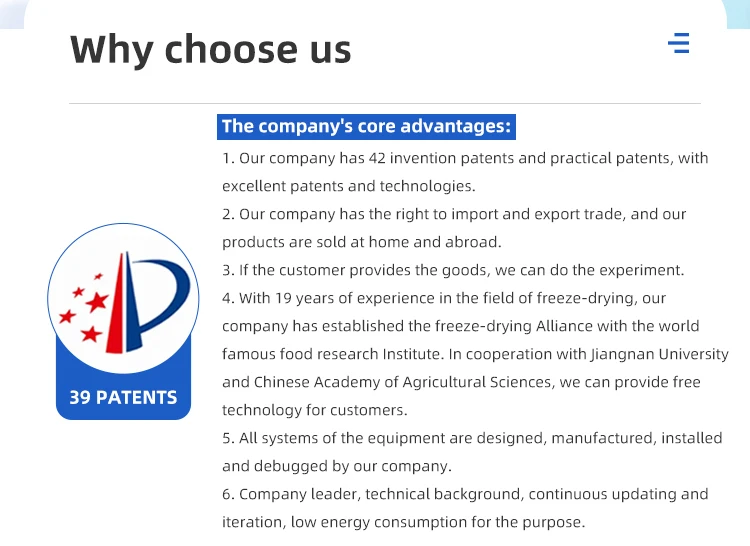 Why choose us

39 PATENTS

The company's core advantages:

1. Our company has 42 invention patents and practical patents, with excellent patents and technologies.
2. Our company has the right to import and export trade, and our products are sold at home and abroad.
3. If the customer provides the goods, we can do the experiment.
4. With 19 years of experience in the field of freeze-drying, our company has established the freeze-drying Alliance with the world famous food research Institute. In cooperation with Jiangnan University and Chinese Academy of Agricultural Sciences, we can provide free technology for customers.
5. All systems of the equipment are designed, manufactured, installed and debugged by our company.
6. Company leader, technical background, continuous updating and iteration, low energy consumption for the purpose.